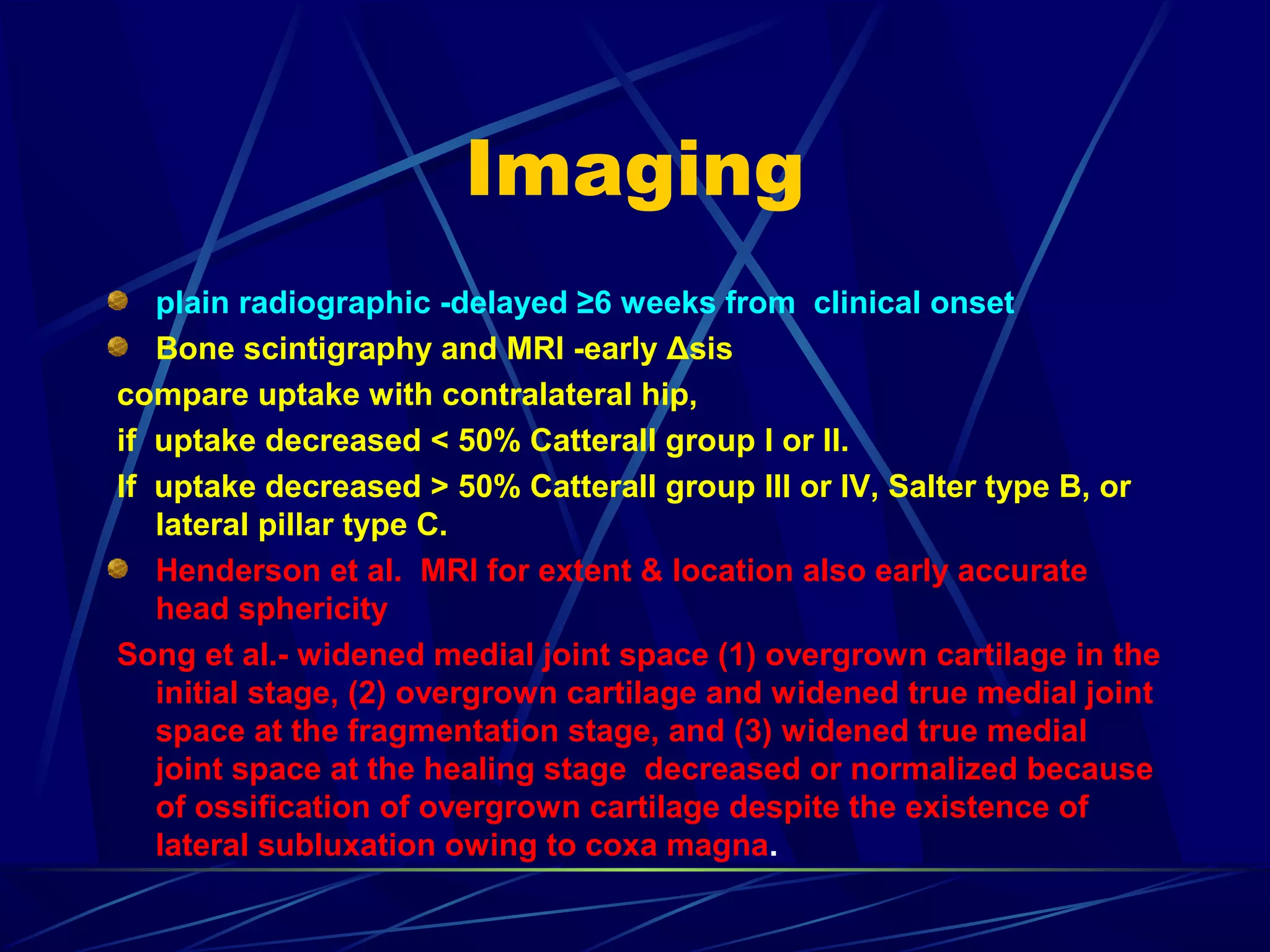 Imaging

plain radiographic -delayed ≥6 weeks from clinical onset

Bone scintigraphy and MRI -early Δsis

compare uptake with contralateral hip,

if uptake decreased < 50% Catterall group I or II.

If uptake decreased > 50% Catterall group III or IV, Salter type B, or lateral pillar type C.

Henderson et al. MRI for extent & location also early accurate head sphericity

Song et al.- widened medial joint space (1) overgrown cartilage in the initial stage, (2) overgrown cartilage and widened true medial joint space at the fragmentation stage, and (3) widened true medial joint space at the healing stage decreased or normalized because of ossification of overgrown cartilage despite the existence of lateral subluxation owing to coxa magna.